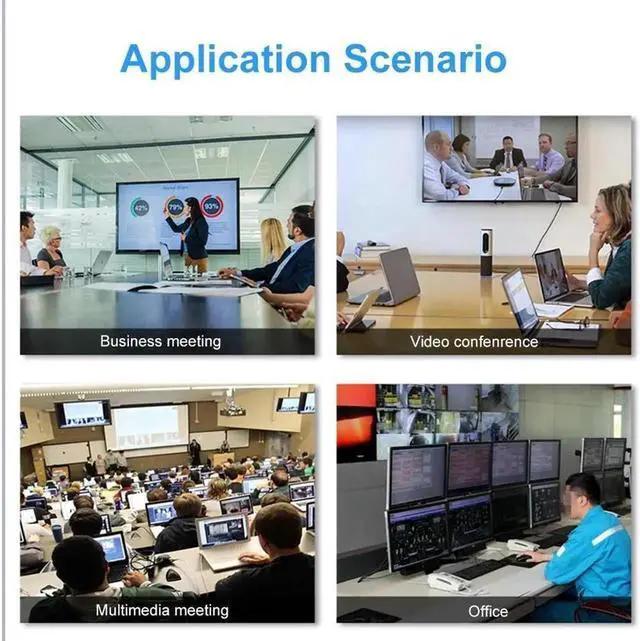 Application Scenario

42%
79%
93%

Business meeting

Video confenrence

Multimedia meeting

Office